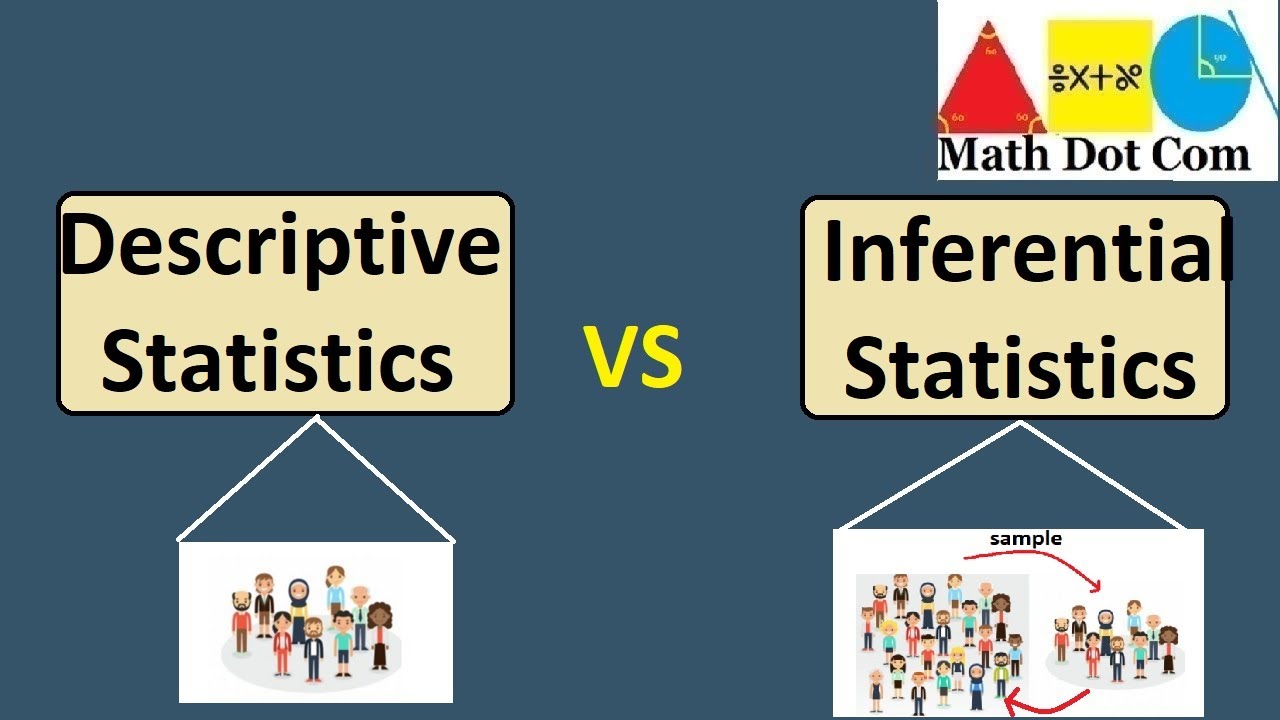 60
60 60
÷×+%
90
Math Dot Com

Descriptive Statistics

VS

Inferential Statistics

sample